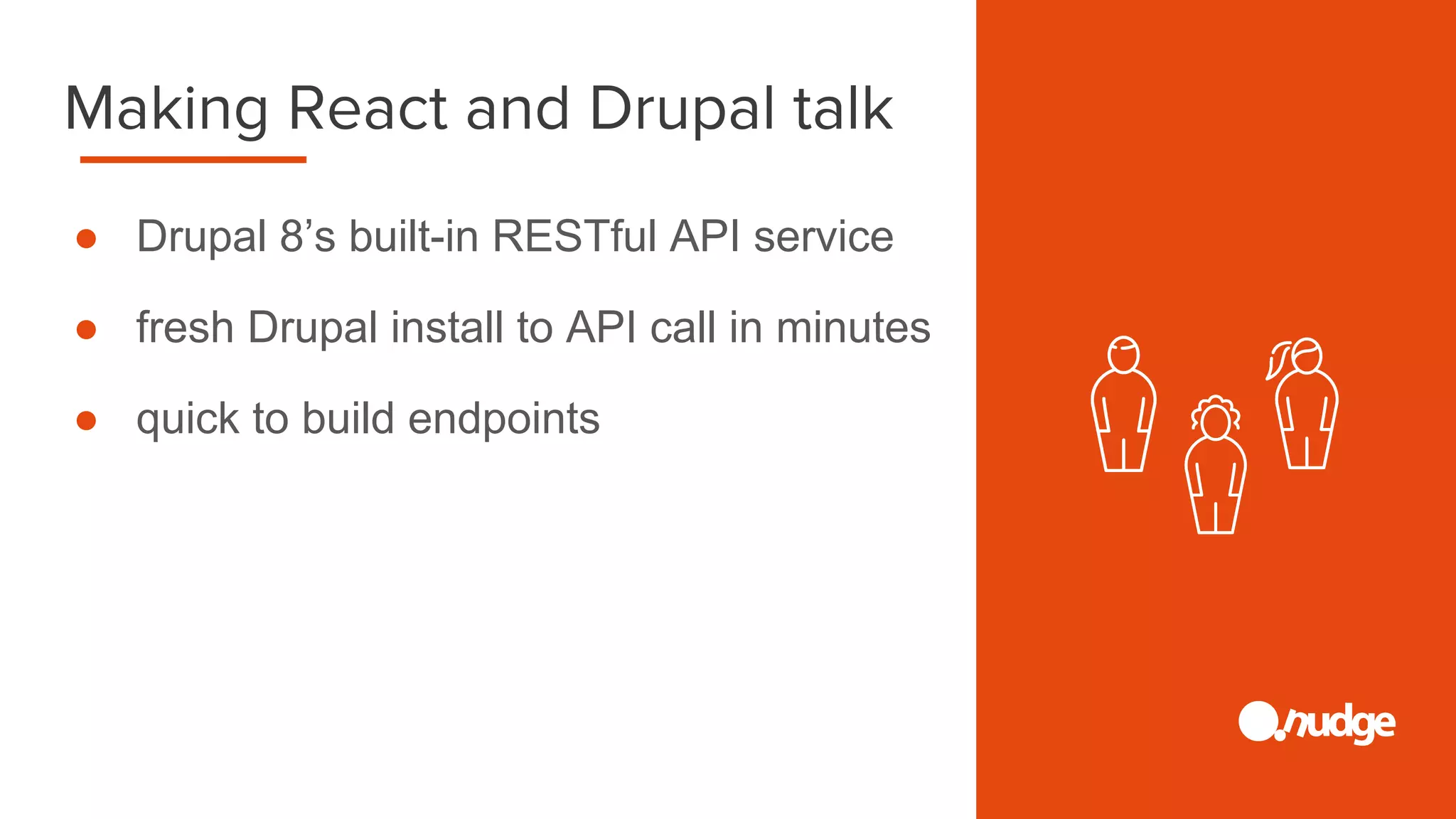 Making React and Drupal talk

- Drupal 8’s built-in RESTful API service
- fresh Drupal install to API call in minutes
- quick to build endpoints

nudge